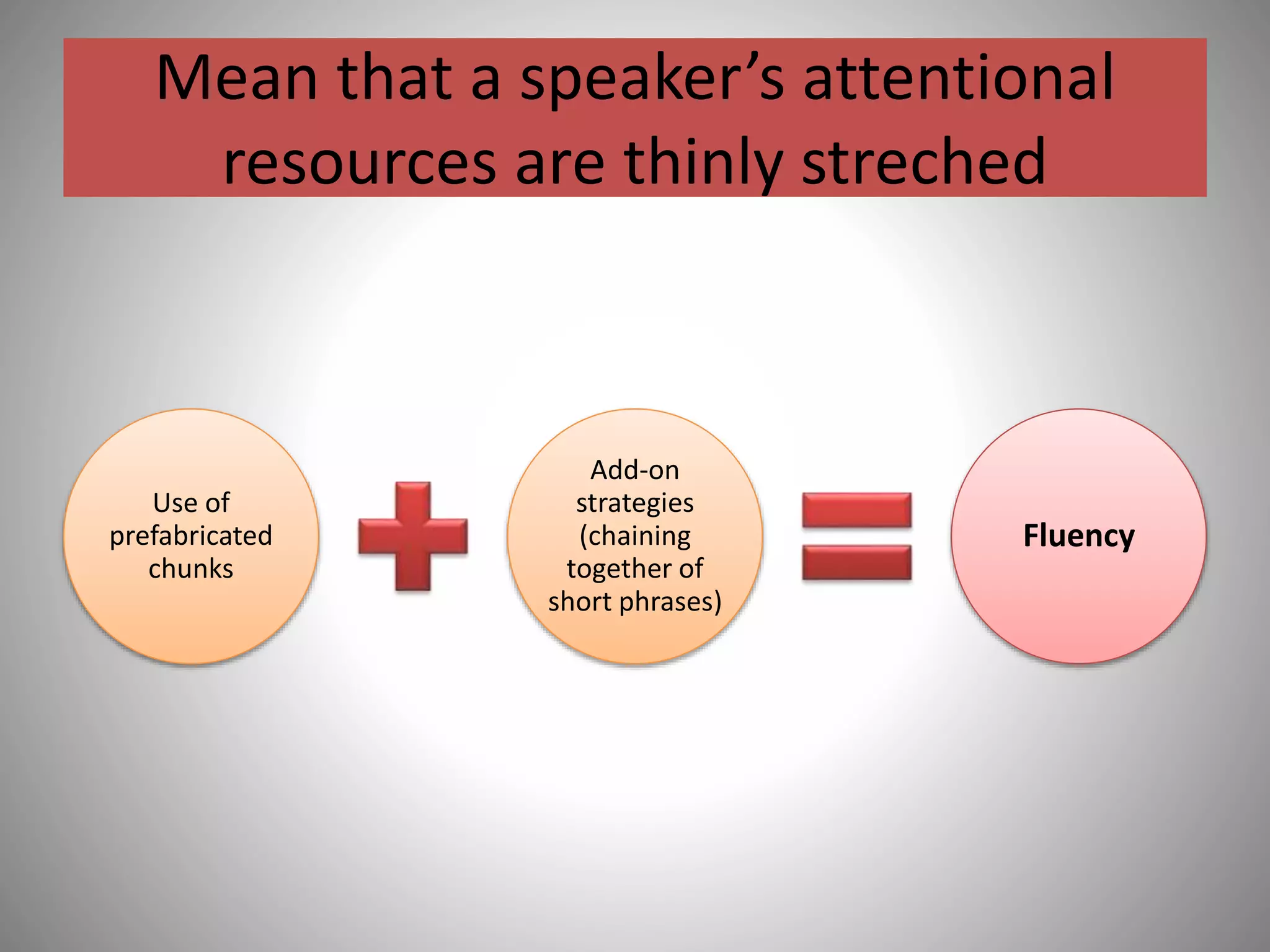 Mean that a speaker’s attentional resources are thinly streched

Use of prefabricated chunks

Add-on strategies (chaining together of short phrases)

Fluency